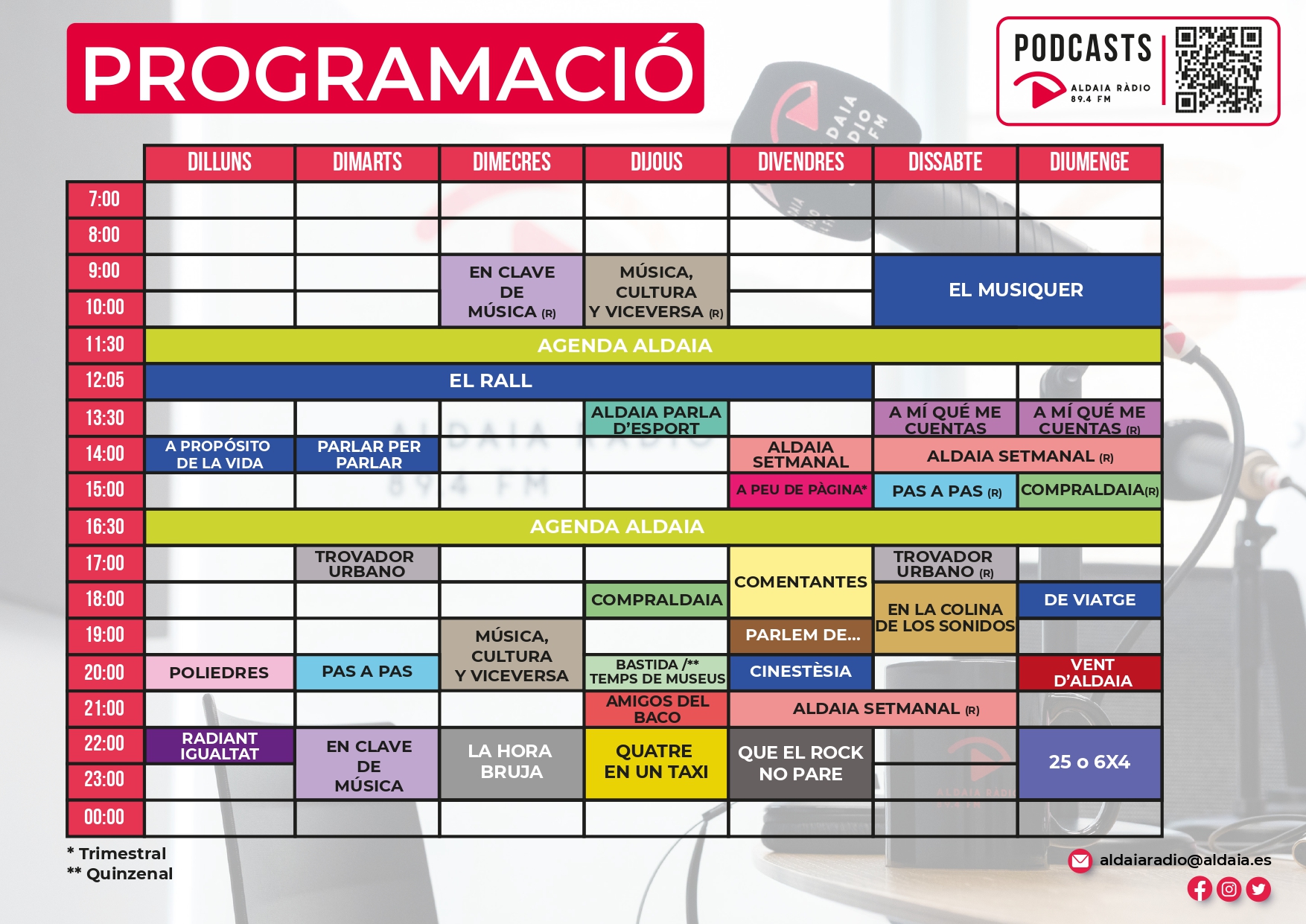 PROGRAMACIÓ

PODCASTS
ALDAIA RÀDIO 89.4 FM

| | DILLUNS | DIMARTS | DIMECRES | DIJOUS | DIVENDRES | DISSABTE | DIUMENGE |
|---|---|---|---|---|---|---|---|
| 7:00 | | | | | | | |
| 8:00 | | | | | | | |
| 9:00 | | | EN CLAVE DE MÚSICA (R) | MÚSICA, CULTURA Y VICEVERSA (R) | | EL MUSIQUER | EL MUSIQUER |
| 10:00 | | | EN CLAVE DE MÚSICA (R) | MÚSICA, CULTURA Y VICEVERSA (R) | | EL MUSIQUER | EL MUSIQUER |
| 11:30 | AGENDA ALDAIA | AGENDA ALDAIA | AGENDA ALDAIA | AGENDA ALDAIA | AGENDA ALDAIA | AGENDA ALDAIA | AGENDA ALDAIA |
| 12:05 | EL RALL | EL RALL | EL RALL | EL RALL | EL RALL | | |
| 13:30 | | | | ALDAIA PARLA D'ESPORT | | A MÍ QUÉ ME CUENTAS | A MÍ QUÉ ME CUENTAS (R) |
| 14:00 | A PROPÓSITO DE LA VIDA | PARLAR PER PARLAR | | | ALDAIA SETMANAL | ALDAIA SETMANAL (R) | ALDAIA SETMANAL (R) |
| 15:00 | | | | | A PEU DE PÀGINA* | PAS A PAS (R) | COMPRALDAIA(R) |
| 16:30 | AGENDA ALDAIA | AGENDA ALDAIA | AGENDA ALDAIA | AGENDA ALDAIA | AGENDA ALDAIA | AGENDA ALDAIA | AGENDA ALDAIA |
| 17:00 | | TROVADOR URBANO | | | COMENTANTES | TROVADOR URBANO (R) | |
| 18:00 | | | | COMPRALDAIA | COMENTANTES | EN LA COLINA DE LOS SONIDOS | DE VIATGE |
| 19:00 | | | MÚSICA, CULTURA Y VICEVERSA | | PARLEM DE... | EN LA COLINA DE LOS SONIDOS | |
| 20:00 | POLIEDRES | PAS A PAS | MÚSICA, CULTURA Y VICEVERSA | BASTIDA /** TEMPS DE MUSEUS | CINESTÈSIA | | VENT D'ALDAIA |
| 21:00 | | | | AMIGOS DEL BACO | ALDAIA SETMANAL (R) | ALDAIA SETMANAL (R) | |
| 22:00 | RADIANT IGUALTAT | EN CLAVE DE MÚSICA | LA HORA BRUJA | QUATRE EN UN TAXI | QUE EL ROCK NO PARE | | 25 o 6X4 |
| 23:00 | | EN CLAVE DE MÚSICA | LA HORA BRUJA | QUATRE EN UN TAXI | QUE EL ROCK NO PARE | | 25 o 6X4 |
| 00:00 | | | | | | | |

* Trimestral
** Quinzenal

aldaiaradio@aldaia.es